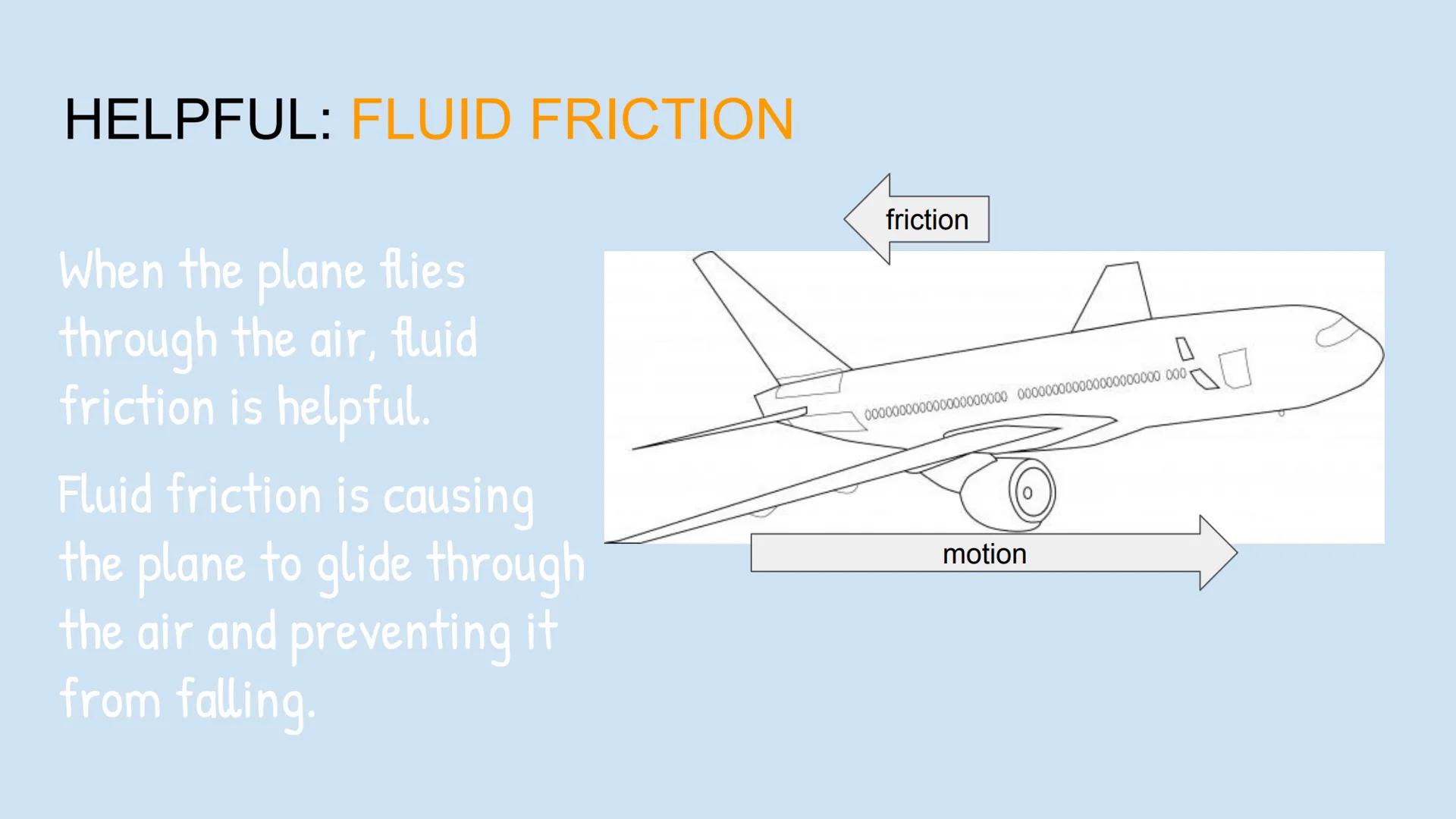 HELPFUL: FLUID FRICTION

When the plane flies through the air, fluid friction is helpful.

Fluid friction is causing the plane to glide through the air and preventing it from falling.

friction

motion